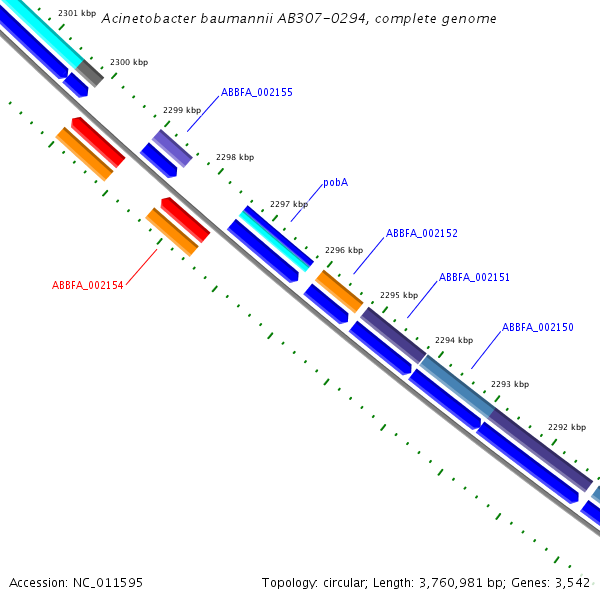 Acinetobacter baumannii AB307-0294, complete genome

2301 kbp
2300 kbp
2299 kbp
ABBFA_002155
2298 kbp
pobA
2297 kbp
ABBFA_002152
2296 kbp
ABBFA_002154
ABBFA_002151
2295 kbp
ABBFA_002150
2294 kbp
2293 kbp
2292 kbp

Accession: NC_011595
Topology: circular; Length: 3,760,981 bp; Genes: 3,542